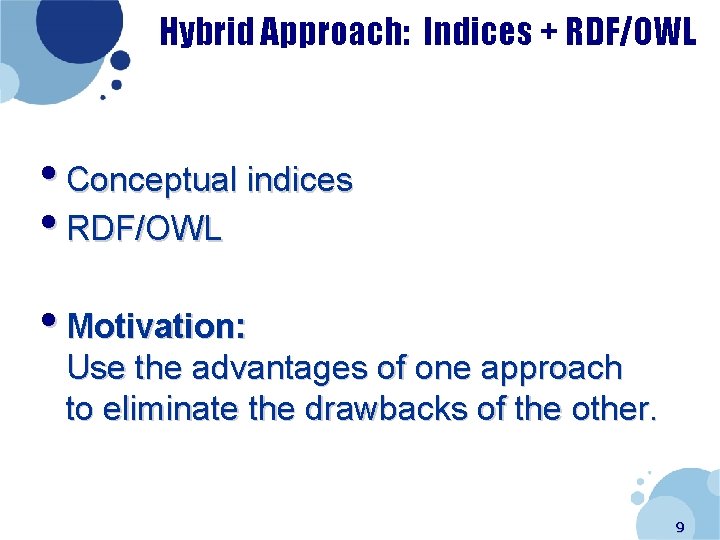 Hybrid Approach: Indices + RDF/OWL

• Conceptual indices
• RDF/OWL

• Motivation:
Use the advantages of one approach to eliminate the drawbacks of the other.

9